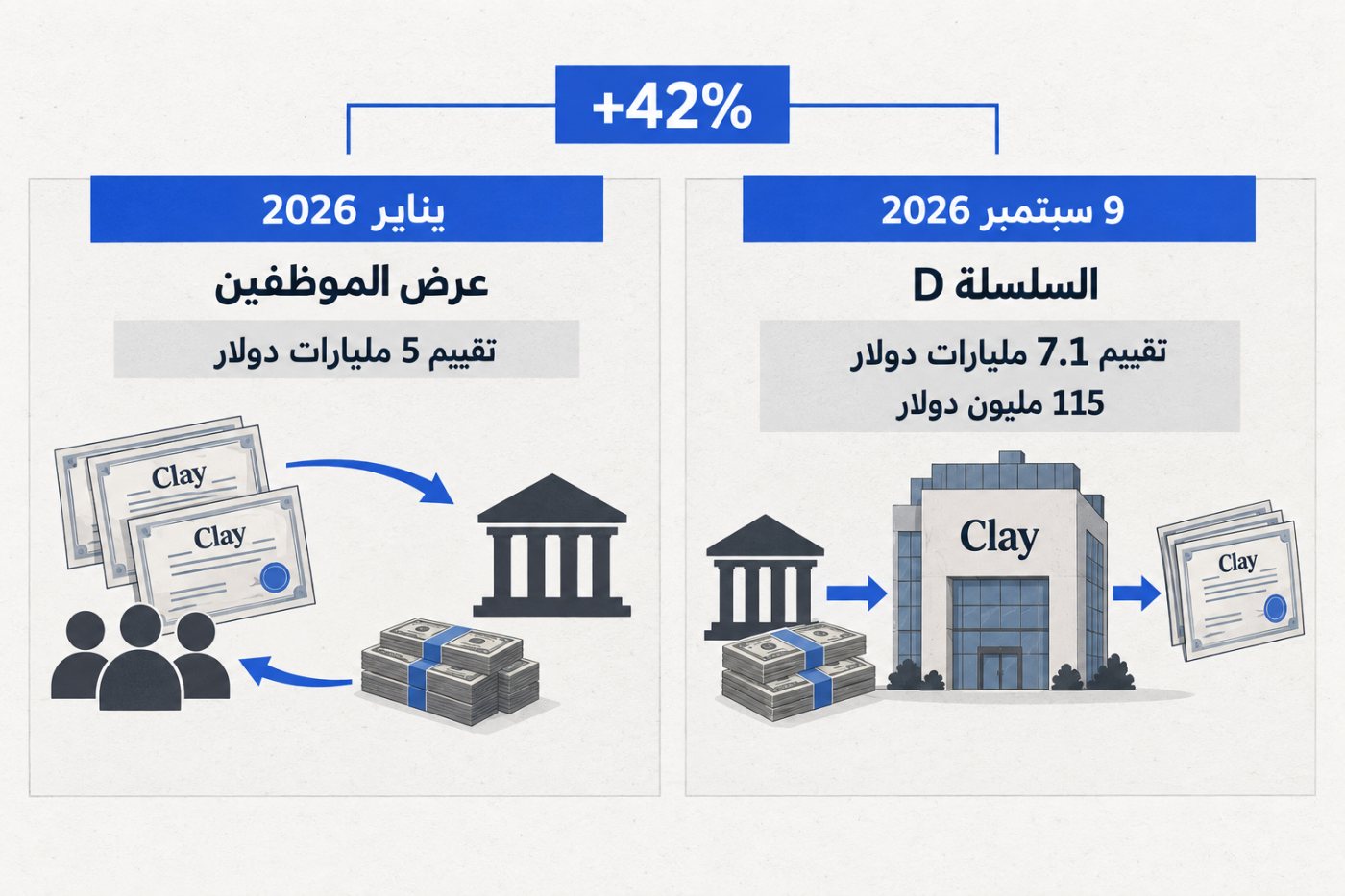 +42%

9 سبتمبر 2026

السلسلة D

تقييم 7.1 مليارات دولار
115 مليون دولار

Clay

Clay

يناير 2026

عرض الموظفين

تقييم 5 مليارات دولار

Clay

Clay